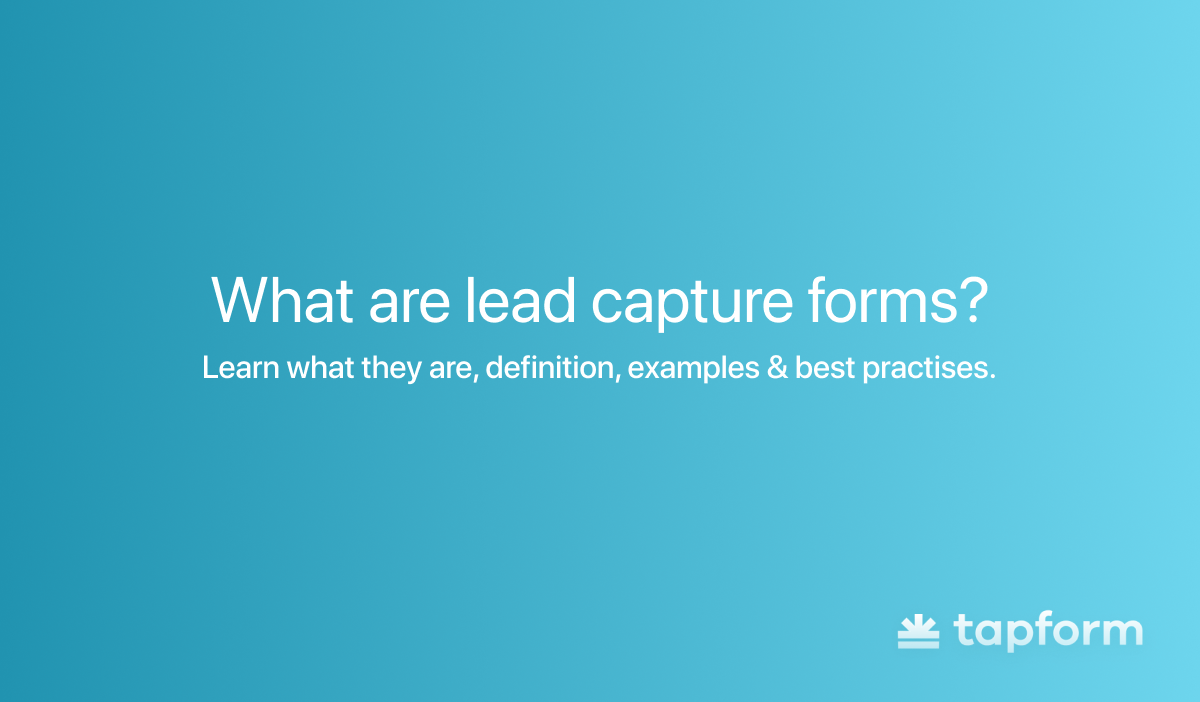 What are lead capture forms?

Learn what they are, definition, examples & best practises.

tapform